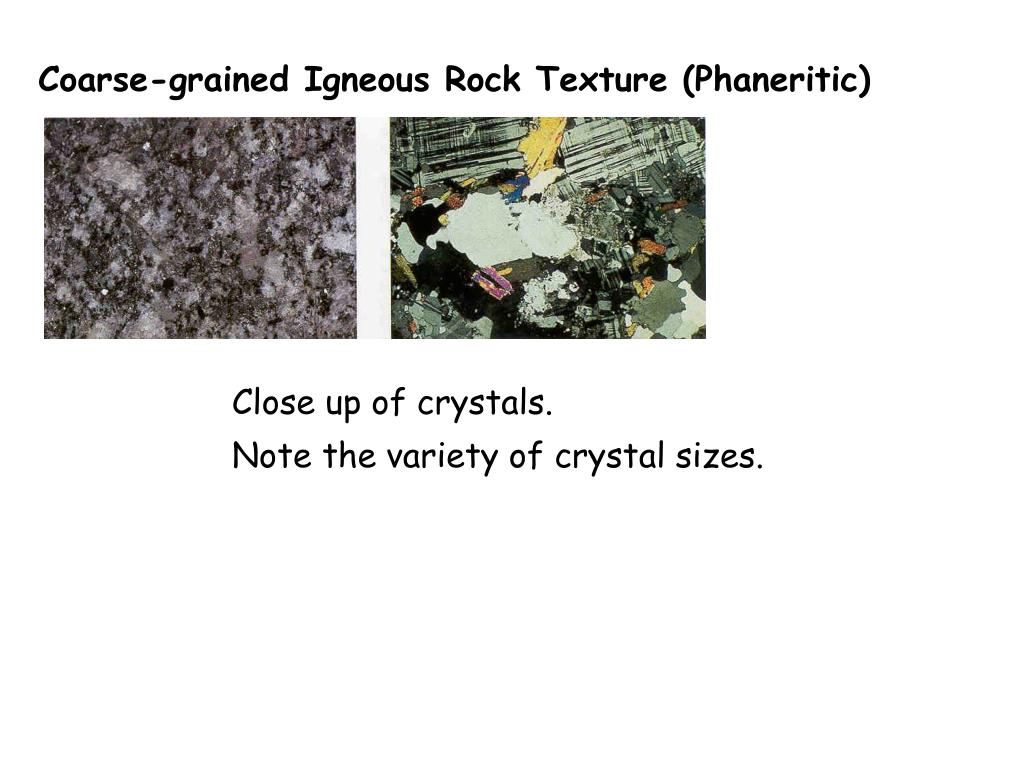 Coarse-grained Igneous Rock Texture (Phaneritic)

Close up of crystals.

Note the variety of crystal sizes.